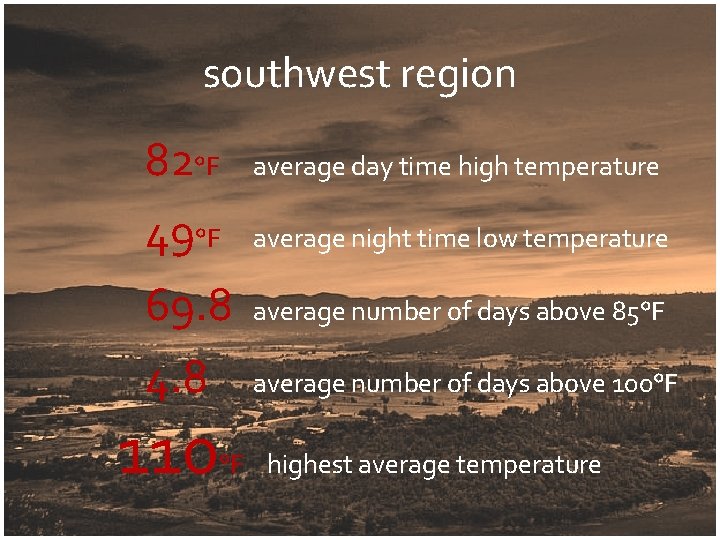 southwest region

82°F average day time high temperature

49°F average night time low temperature

69.8 average number of days above 85°F

4.8 average number of days above 100°F

110°F highest average temperature